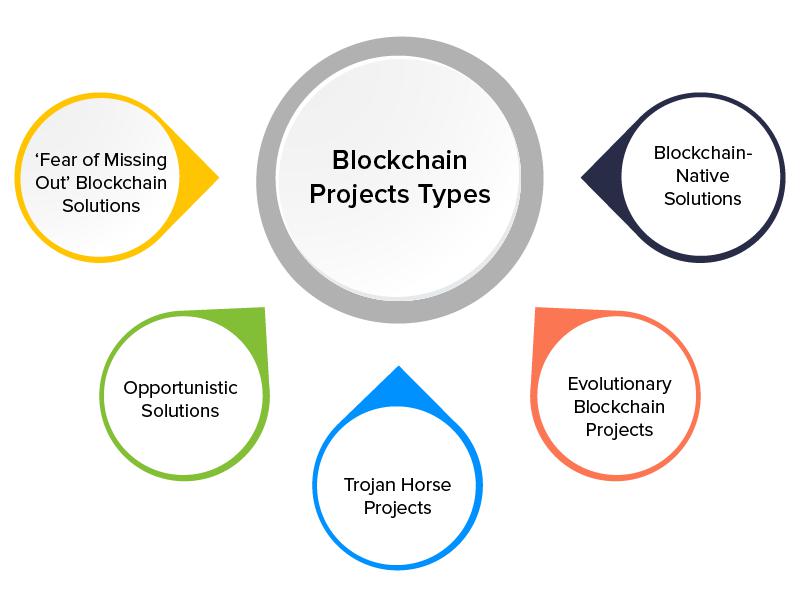 Blockchain Projects Types

'Fear of Missing Out' Blockchain Solutions

Blockchain-Native Solutions

Opportunistic Solutions

Trojan Horse Projects

Evolutionary Blockchain Projects